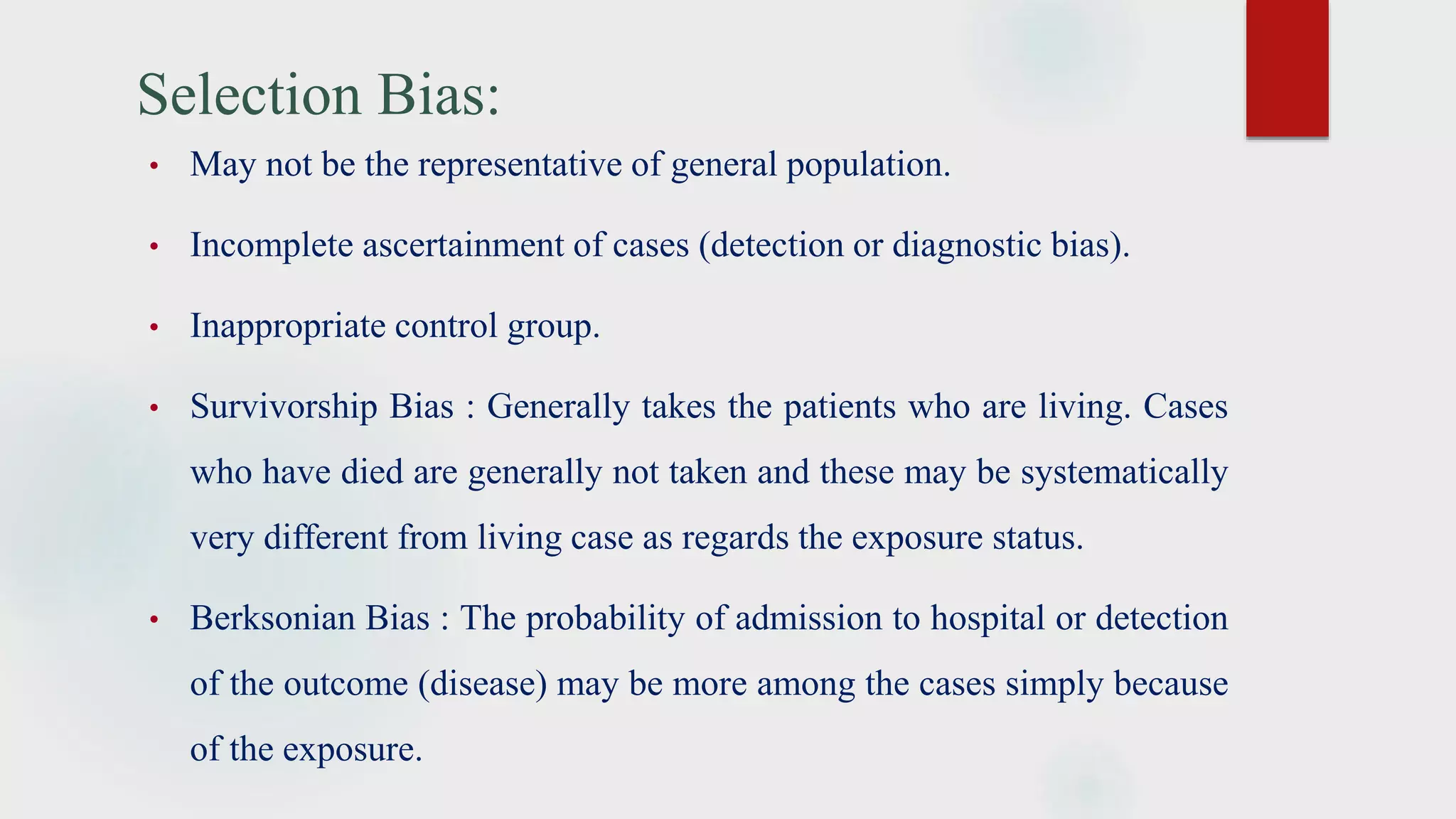 Selection Bias:

• May not be the representative of general population.

• Incomplete ascertainment of cases (detection or diagnostic bias).

• Inappropriate control group.

• Survivorship Bias : Generally takes the patients who are living. Cases who have died are generally not taken and these may be systematically very different from living case as regards the exposure status.

• Berksonian Bias : The probability of admission to hospital or detection of the outcome (disease) may be more among the cases simply because of the exposure.